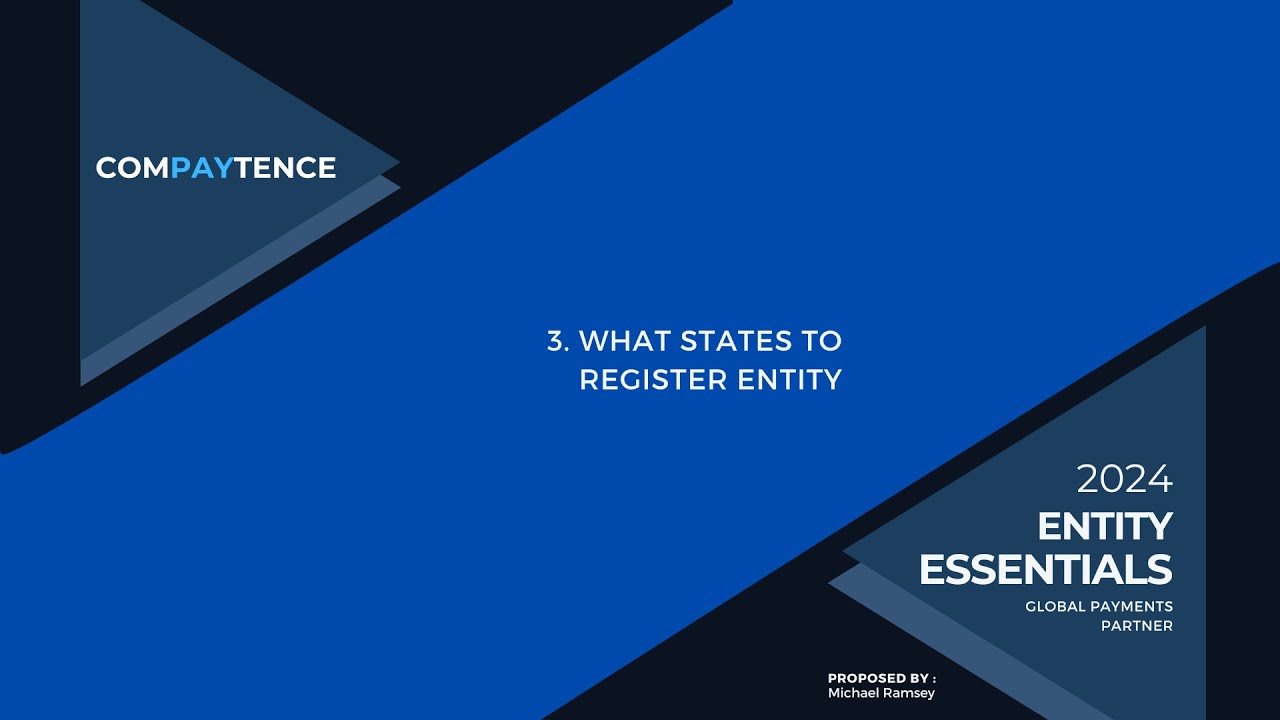 COMPAYTENCE

3. WHAT STATES TO REGISTER ENTITY

2024
ENTITY
ESSENTIALS
GLOBAL PAYMENTS PARTNER

PROPOSED BY :
Michael Ramsey